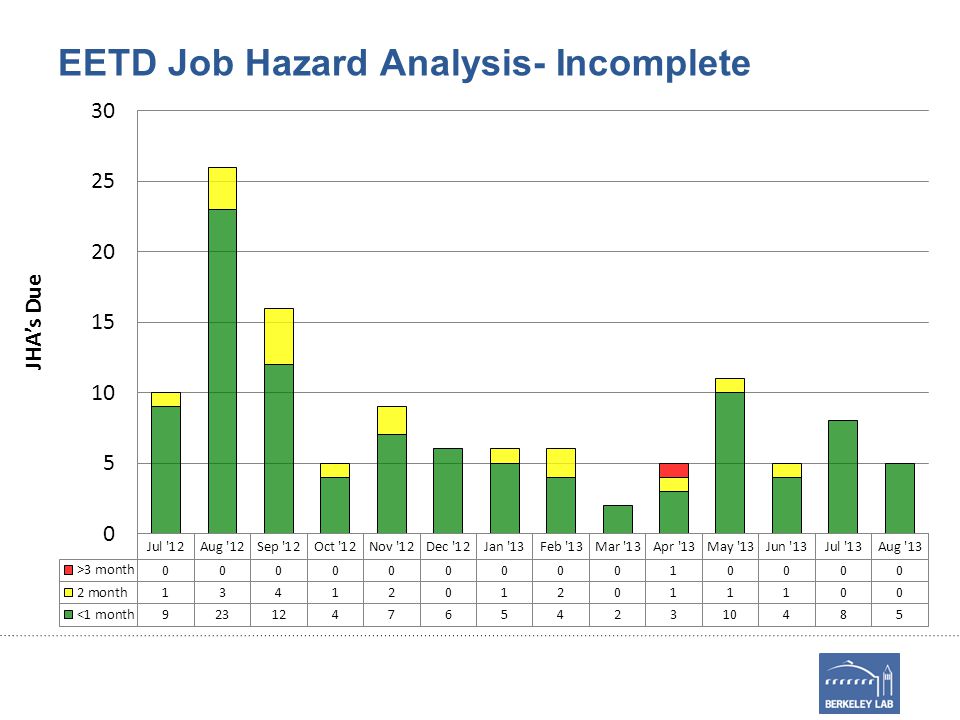 EETD Job Hazard Analysis- Incomplete

JHA's Due

30
25
20
15
10
5
0

| | Jul '12 | Aug '12 | Sep '12 | Oct '12 | Nov '12 | Dec '12 | Jan '13 | Feb '13 | Mar '13 | Apr '13 | May '13 | Jun '13 | Jul '13 | Aug '13 |
|---|---|---|---|---|---|---|---|---|---|---|---|---|---|---|
| >3 month | 0 | 0 | 0 | 0 | 0 | 0 | 0 | 0 | 0 | 1 | 0 | 0 | 0 | 0 |
| 2 month | 1 | 3 | 4 | 1 | 2 | 0 | 1 | 2 | 0 | 1 | 1 | 1 | 0 | 0 |
| <1 month | 9 | 23 | 12 | 4 | 7 | 6 | 5 | 4 | 2 | 3 | 10 | 4 | 8 | 5 |

BERKELEY LAB